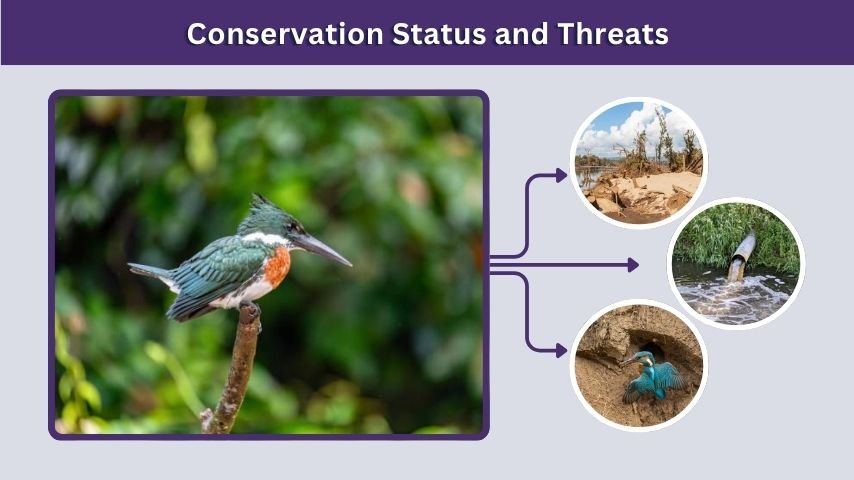 Conservation Status and Threats